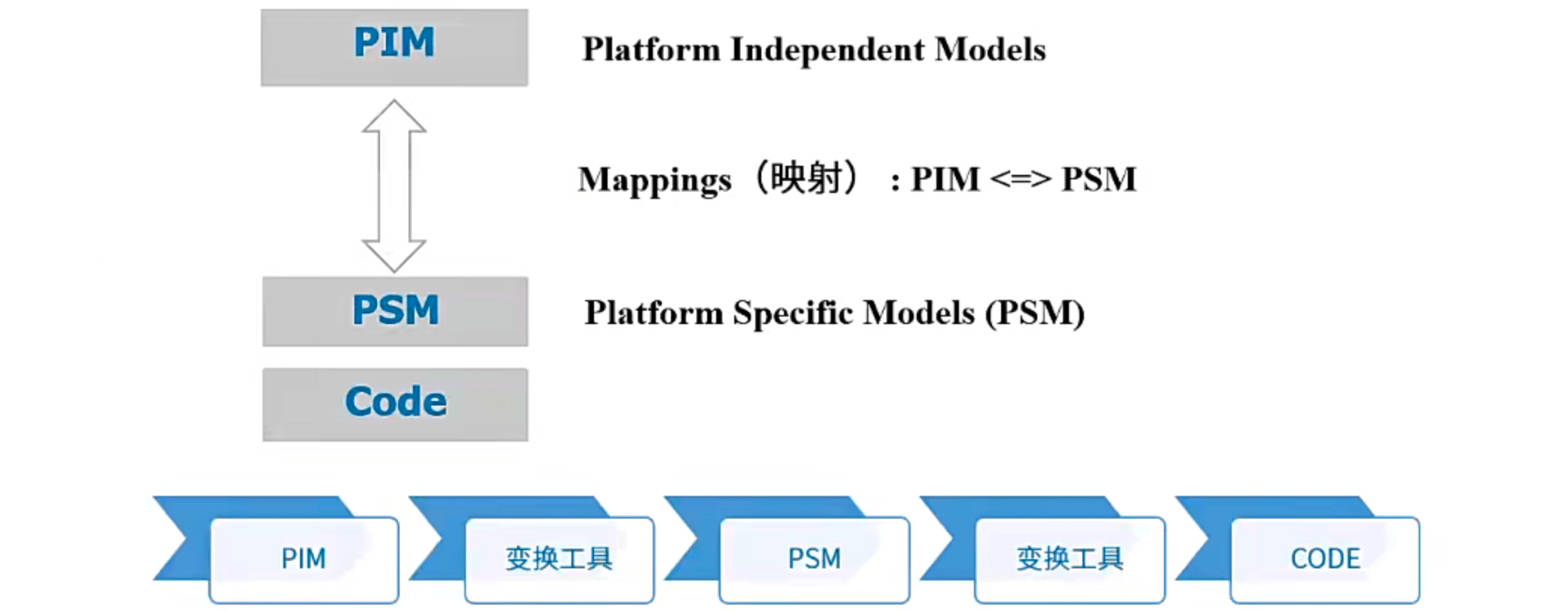 PIM

Platform Independent Models

Mappings（映射）：PIM <=> PSM

PSM

Platform Specific Models (PSM)

Code

PIM

变换工具

PSM

变换工具

CODE